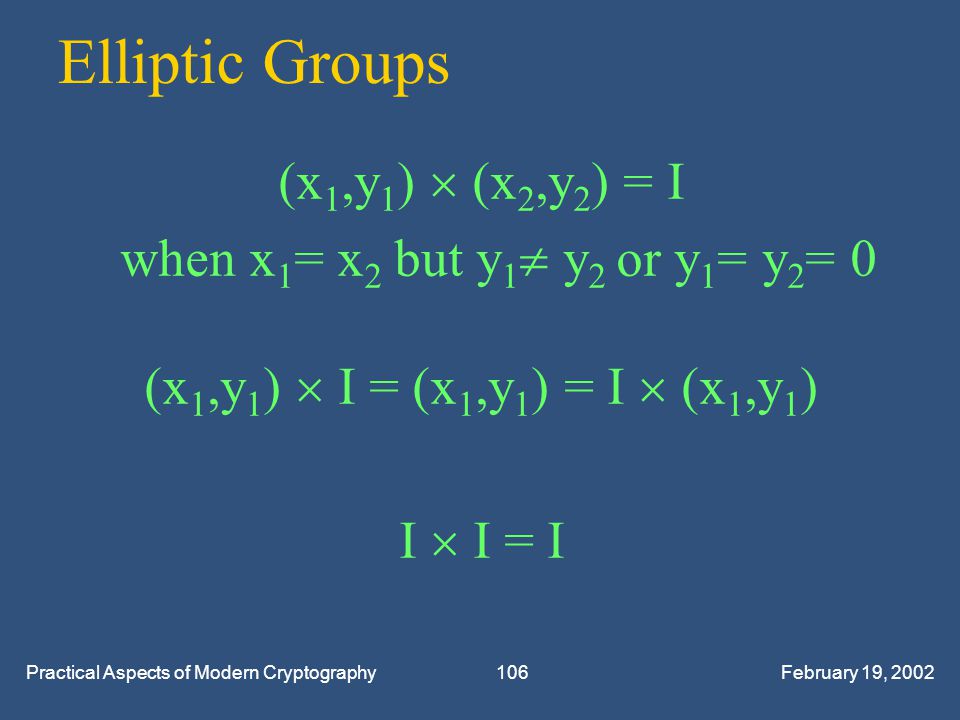 Elliptic Groups

$(x_1,y_1) \times (x_2,y_2) = I$

when $x_1 = x_2$ but $y_1 \neq y_2$ or $y_1 = y_2 = 0$

$(x_1,y_1) \times I = (x_1,y_1) = I \times (x_1,y_1)$

$I \times I = I$

Practical Aspects of Modern Cryptography 106 February 19, 2002